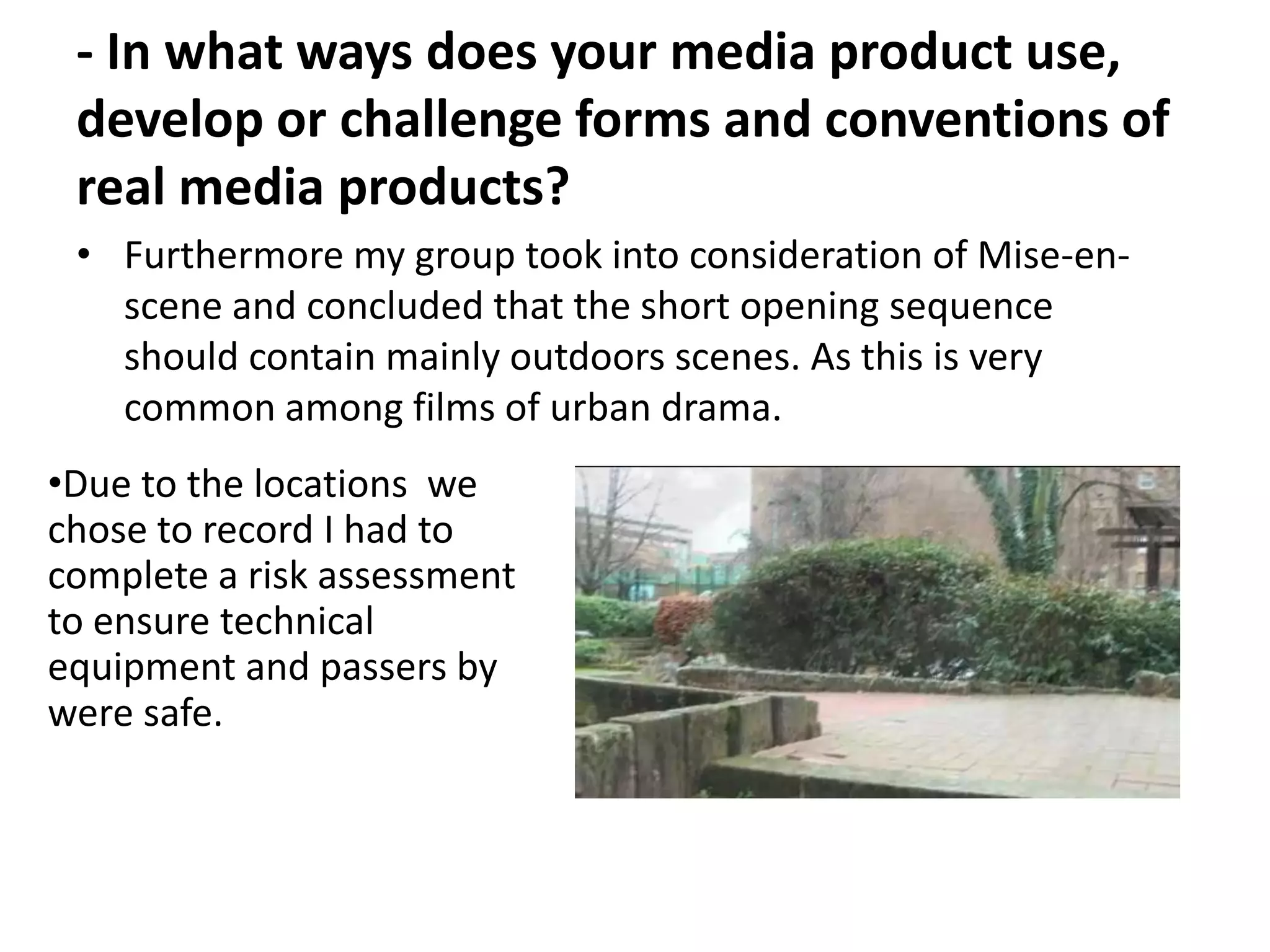 - In what ways does your media product use, develop or challenge forms and conventions of real media products?

• Furthermore my group took into consideration of Mise-en-scene and concluded that the short opening sequence should contain mainly outdoors scenes. As this is very common among films of urban drama.

•Due to the locations we chose to record I had to complete a risk assessment to ensure technical equipment and passers by were safe.